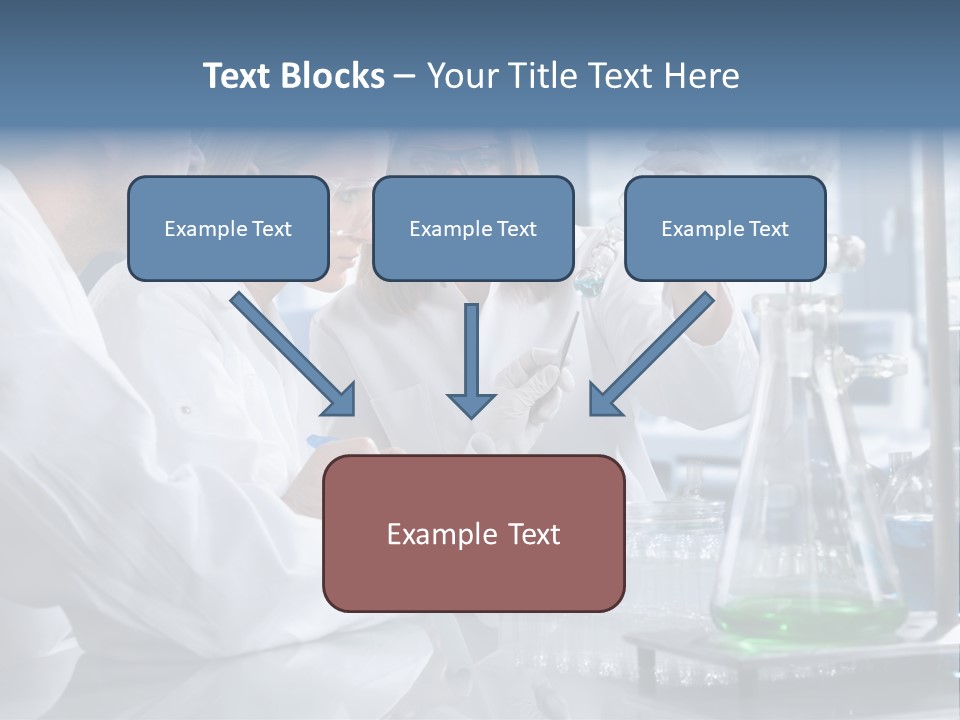 Text Blocks – Your Title Text Here

Example Text

Example Text

Example Text

Example Text